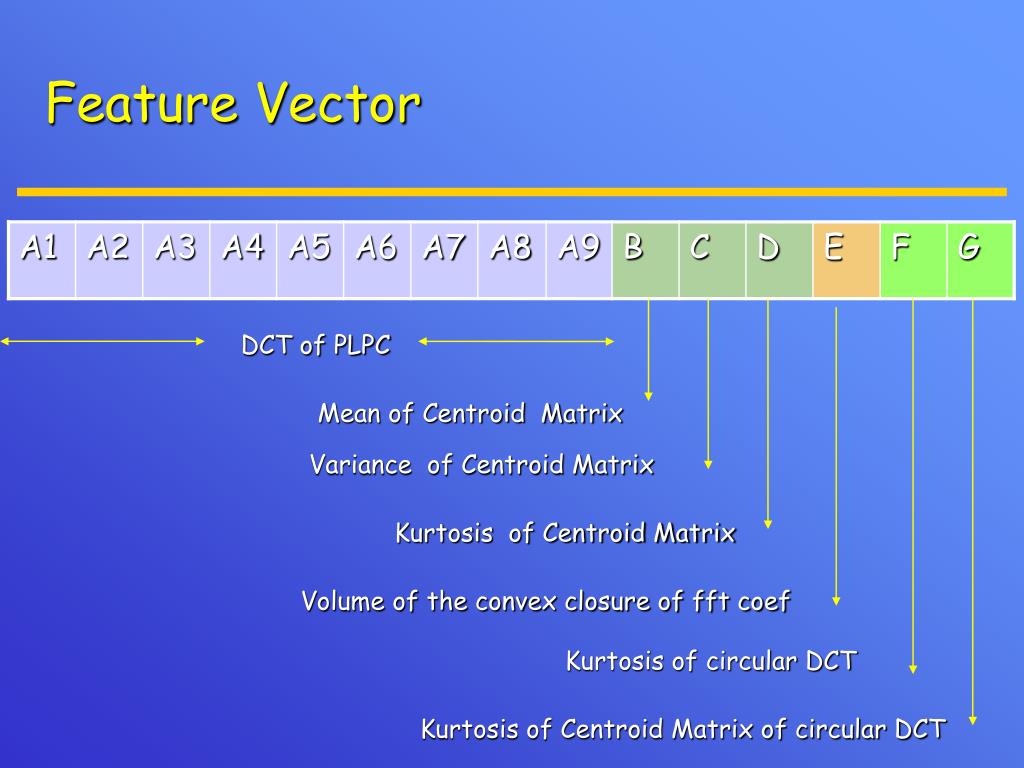 Feature Vector

| A1 | A2 | A3 | A4 | A5 | A6 | A7 | A8 | A9 | B | C | D | E | F | G |
|---|---|---|---|---|---|---|---|---|---|---|---|---|---|---|

DCT of PLPC

Mean of Centroid Matrix

Variance of Centroid Matrix

Kurtosis of Centroid Matrix

Volume of the convex closure of fft coef

Kurtosis of circular DCT

Kurtosis of Centroid Matrix of circular DCT